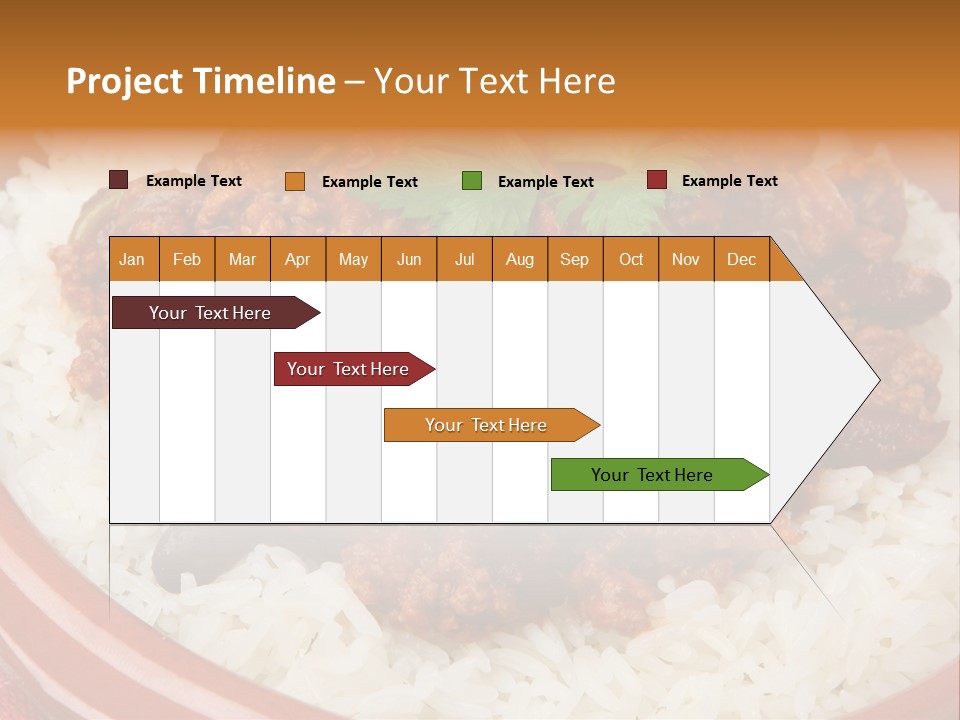 Project Timeline – Your Text Here

Example Text
Example Text
Example Text
Example Text

| Jan | Feb | Mar | Apr | May | Jun | Jul | Aug | Sep | Oct | Nov | Dec |
|---|---|---|---|---|---|---|---|---|---|---|---|

Your Text Here
Your Text Here
Your Text Here
Your Text Here